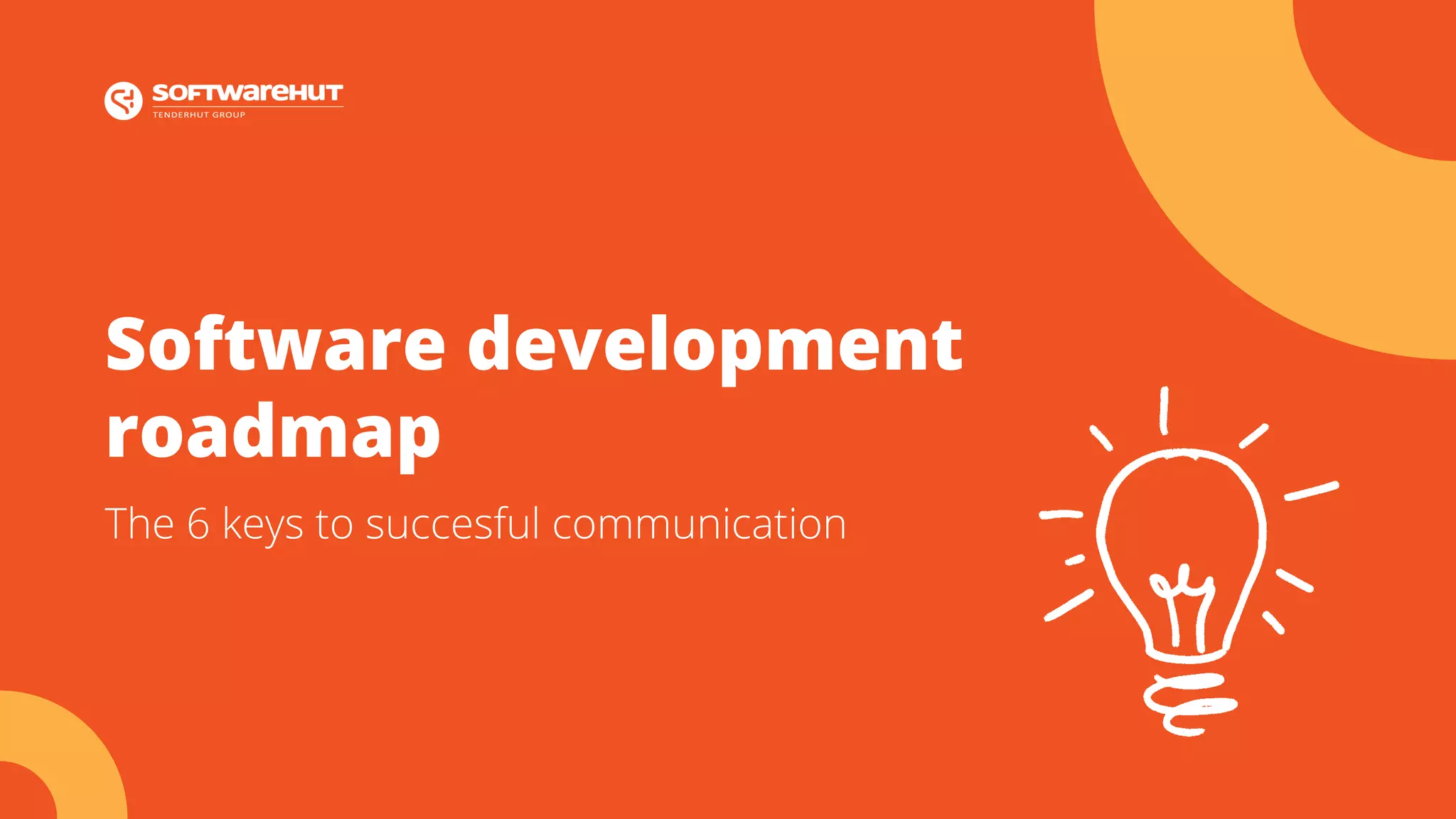 SOFTWAREHUT
TENDERHUT GROUP

Software development roadmap

The 6 keys to succesful communication